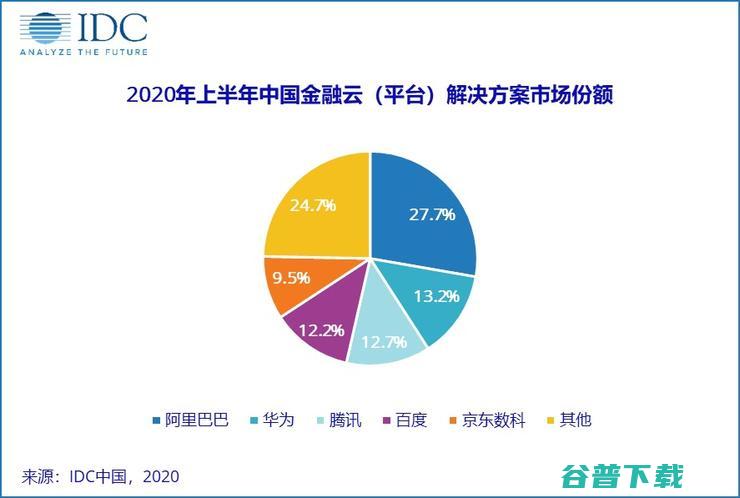 IDC
ANALYZE THE FUTURE

2020年上半年中国金融云（平台）解决方案市场份额

27.7%
13.2%
12.7%
12.2%
9.5%
24.7%

阿里巴巴 华为 腾讯 百度 京东数科 其他

来源：IDC中国，2020

谷普下载